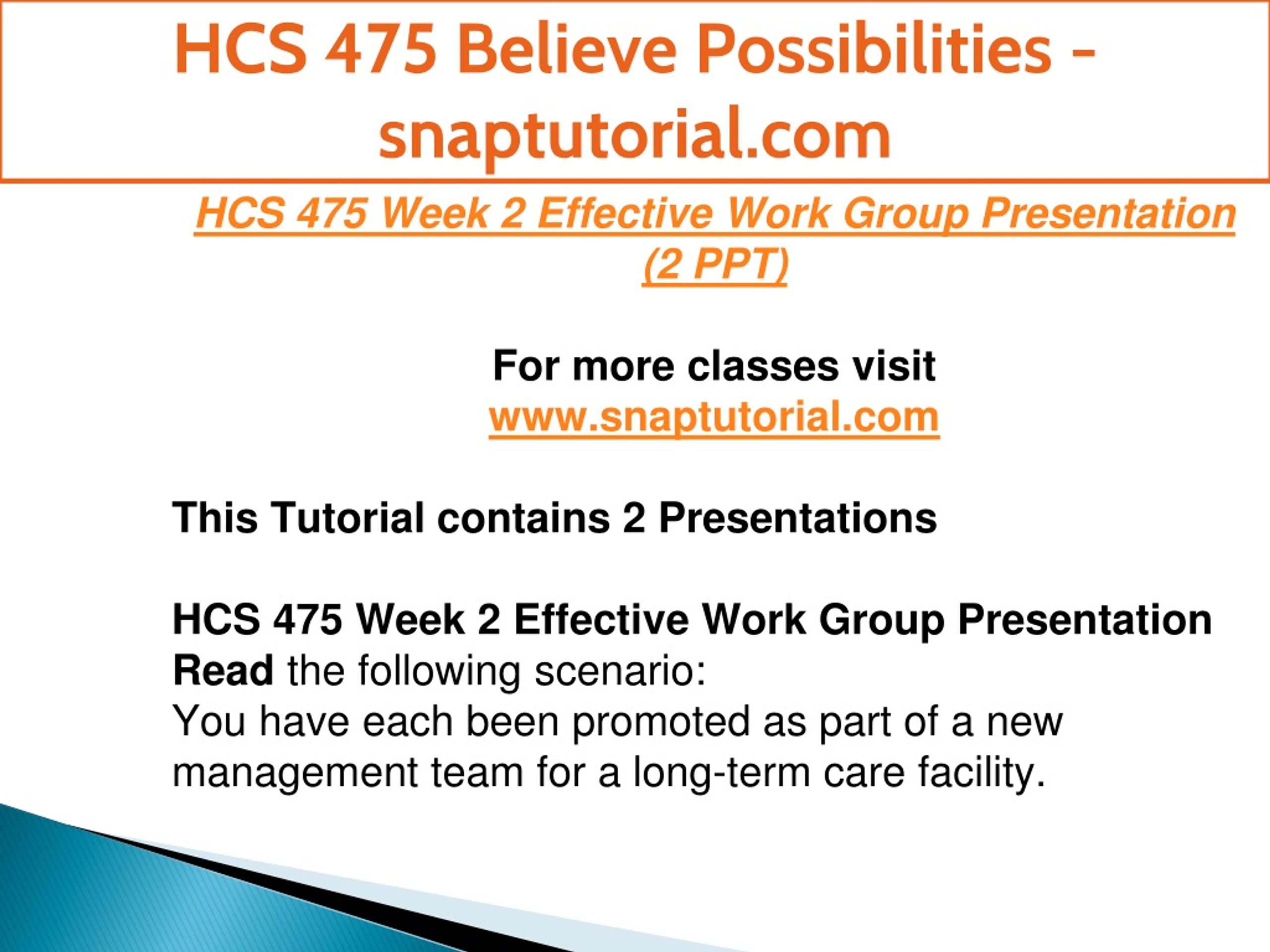 HCS 475 Believe Possibilities - snaptutorial.com

HCS 475 Week 2 Effective Work Group Presentation (2 PPT)

For more classes visit
www.snaptutorial.com

This Tutorial contains 2 Presentations

HCS 475 Week 2 Effective Work Group Presentation
Read the following scenario:
You have each been promoted as part of a new management team for a long-term care facility.